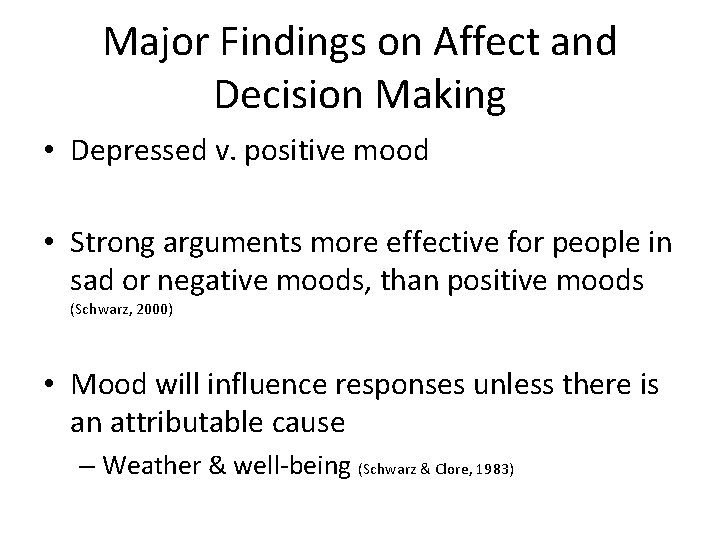 Major Findings on Affect and Decision Making

• Depressed v. positive mood

• Strong arguments more effective for people in sad or negative moods, than positive moods (Schwarz, 2000)

• Mood will influence responses unless there is an attributable cause
– Weather & well-being (Schwarz & Clore, 1983)